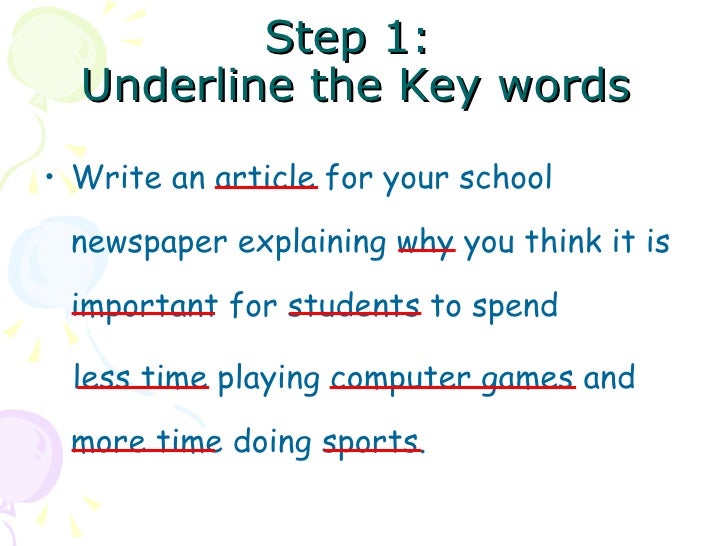 Step 1:
Underline the Key words

• Write an article for your school newspaper explaining why you think it is important for students to spend less time playing computer games and more time doing sports.